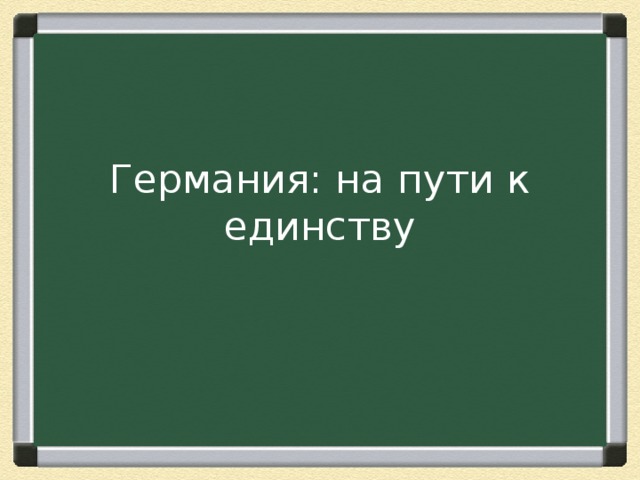 Германия: на пути к единству